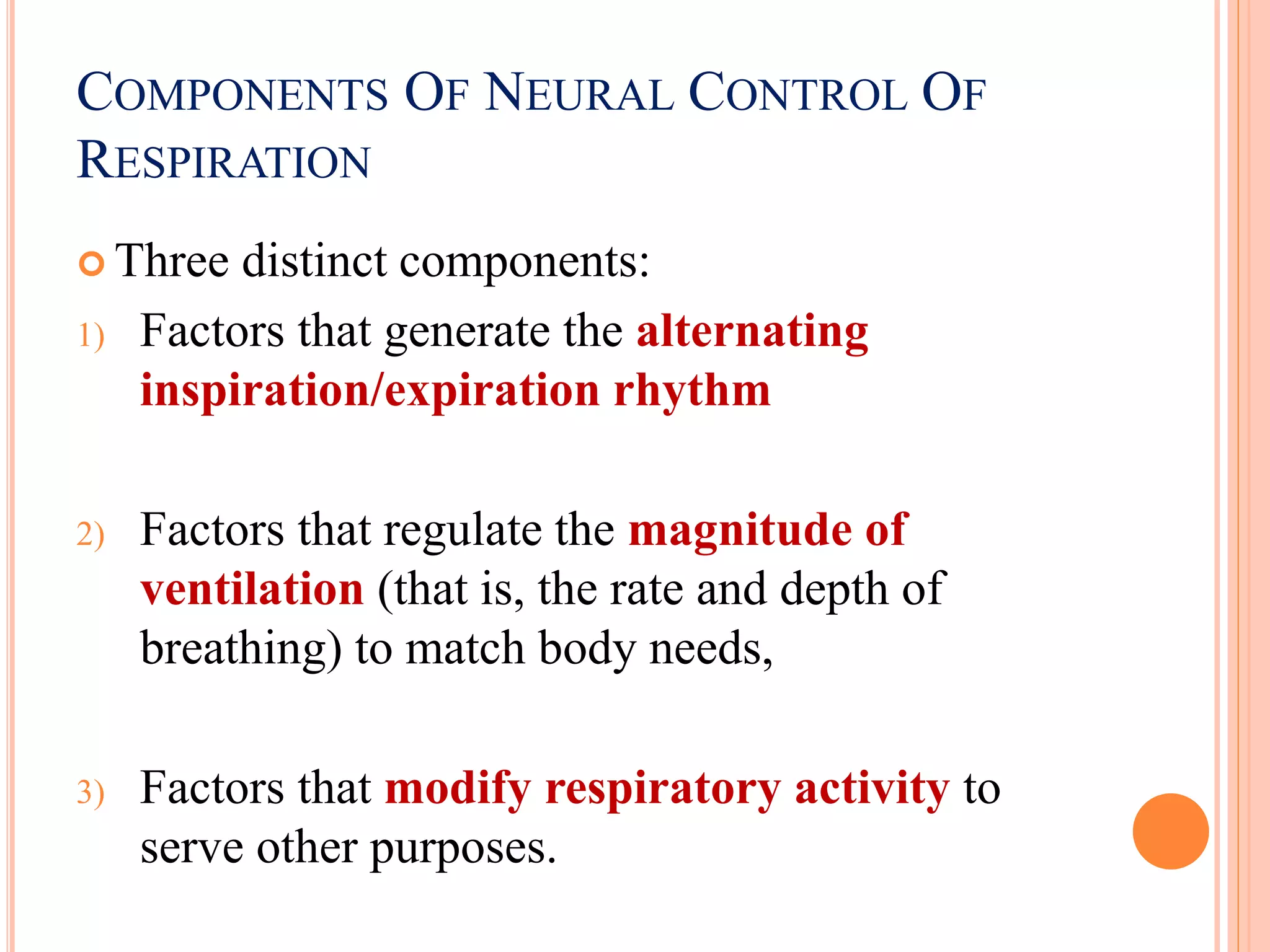 COMPONENTS OF NEURAL CONTROL OF RESPIRATION

Three distinct components:

1) Factors that generate the alternating inspiration/expiration rhythm

2) Factors that regulate the magnitude of ventilation (that is, the rate and depth of breathing) to match body needs,

3) Factors that modify respiratory activity to serve other purposes.